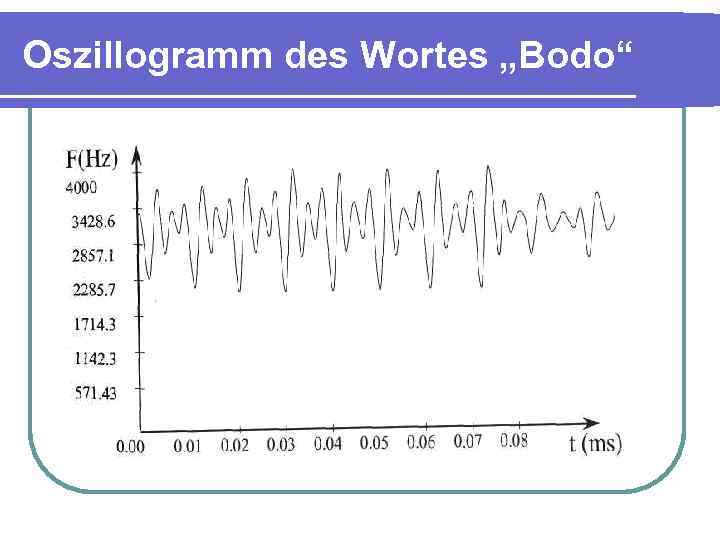 Oszillogramm des Wortes „Bodo“

F(Hz)
4000
3428.6
2857.1
2285.7
1714.3
1142.3
571.43
0.00 0.01 0.02 0.03 0.04 0.05 0.06 0.07 0.08 t (ms)